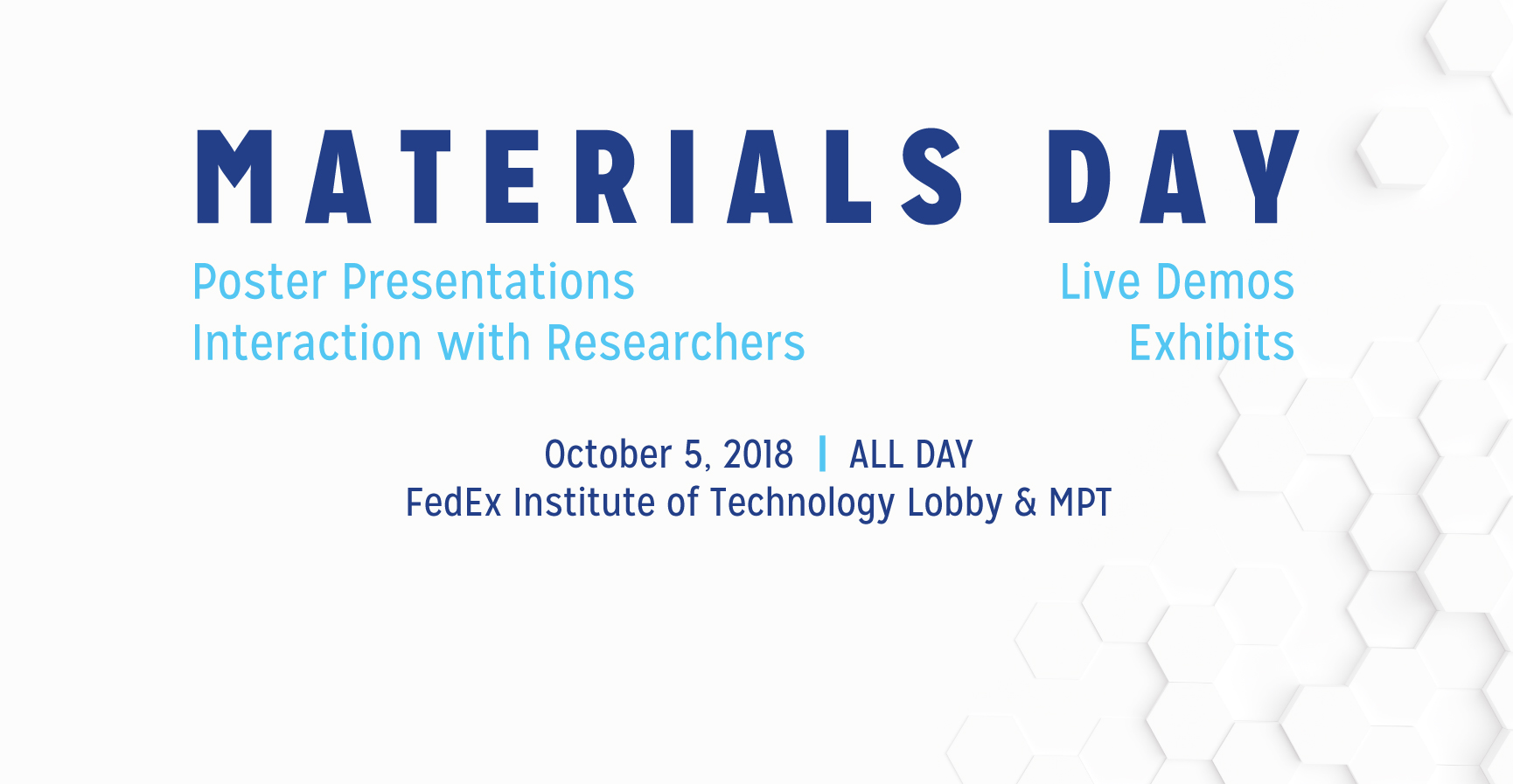 MATERIALS DAY

Poster Presentations
Interaction with Researchers

Live Demos
Exhibits

October 5, 2018 | ALL DAY
FedEx Institute of Technology Lobby & MPT